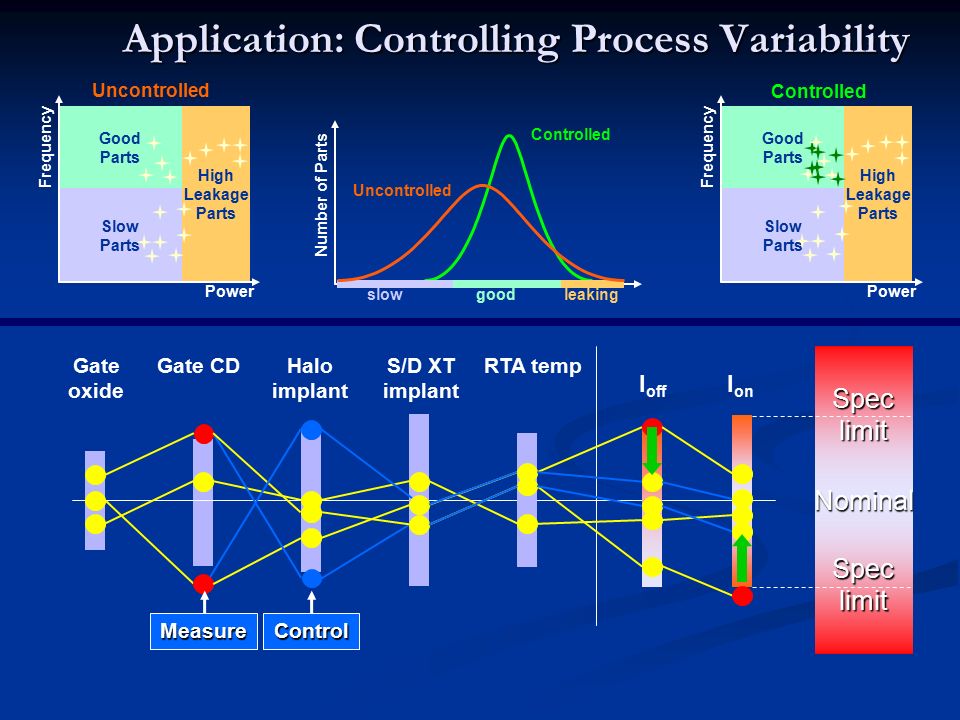 Application: Controlling Process Variability

Uncontrolled

Frequency

Good Parts

High Leakage Parts

Slow Parts

Power

Number of Parts

Controlled

Uncontrolled

slow

good

leaking

Controlled

Frequency

Good Parts

High Leakage Parts

Slow Parts

Power

Gate oxide

Gate CD

Halo implant

S/D XT implant

RTA temp

$I_{off}$

$I_{on}$

Spec limit

Nominal

Spec limit

Measure

Control